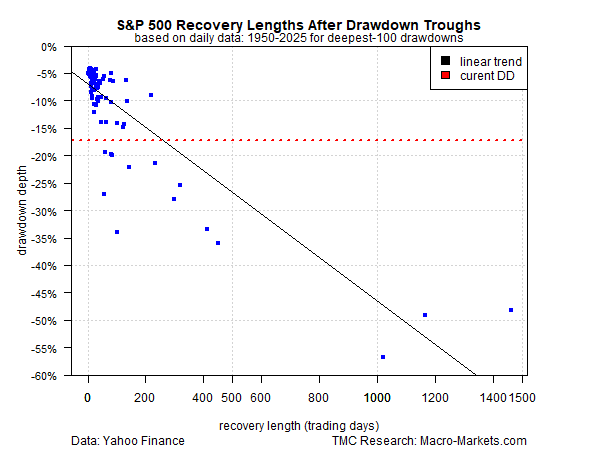 S&P 500 Recovery Lengths After Drawdown Troughs
based on daily data: 1950-2025 for deepest-100 drawdowns

linear trend
curent DD

drawdown depth

0%
-5%
-10%
-15%
-20%
-25%
-30%
-35%
-40%
-45%
-50%
-55%
-60%

0
200
400
500
600
800
1000
1200
1400
1500

recovery length (trading days)

Data: Yahoo Finance
TMC Research: Macro-Markets.com